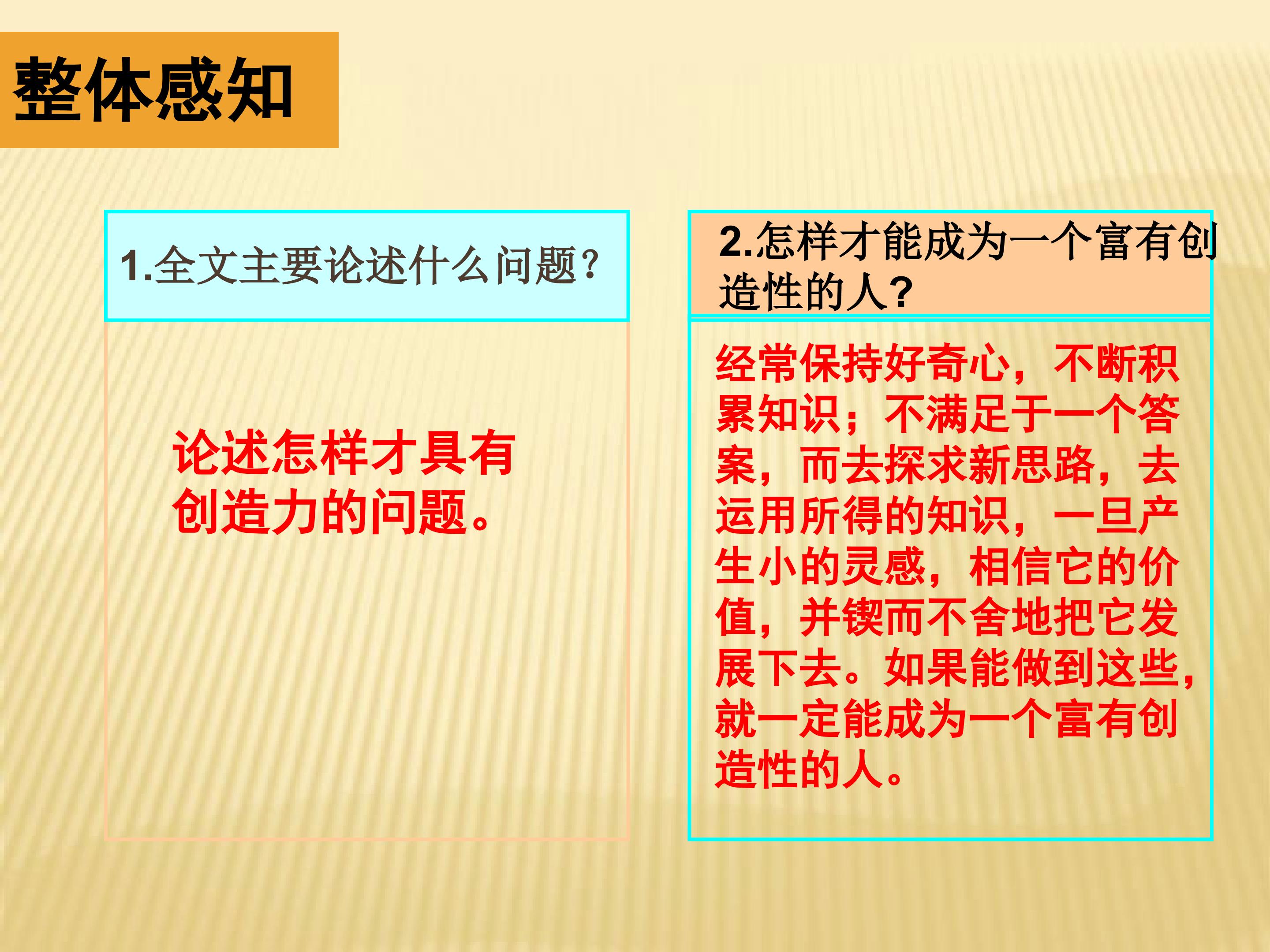 整体感知

1.全文主要论述什么问题?

论述怎样才具有创造力的问题。

2.怎样才能成为一个富有创造性的人?

经常保持好奇心，不断积累知识；不满足于一个答案，而去探求新思路，去运用所得的知识，一旦产生小的灵感，相信它的价值，并锲而不舍地把它发展下去。如果能做到这些，就一定能成为一个富有创造性的人。